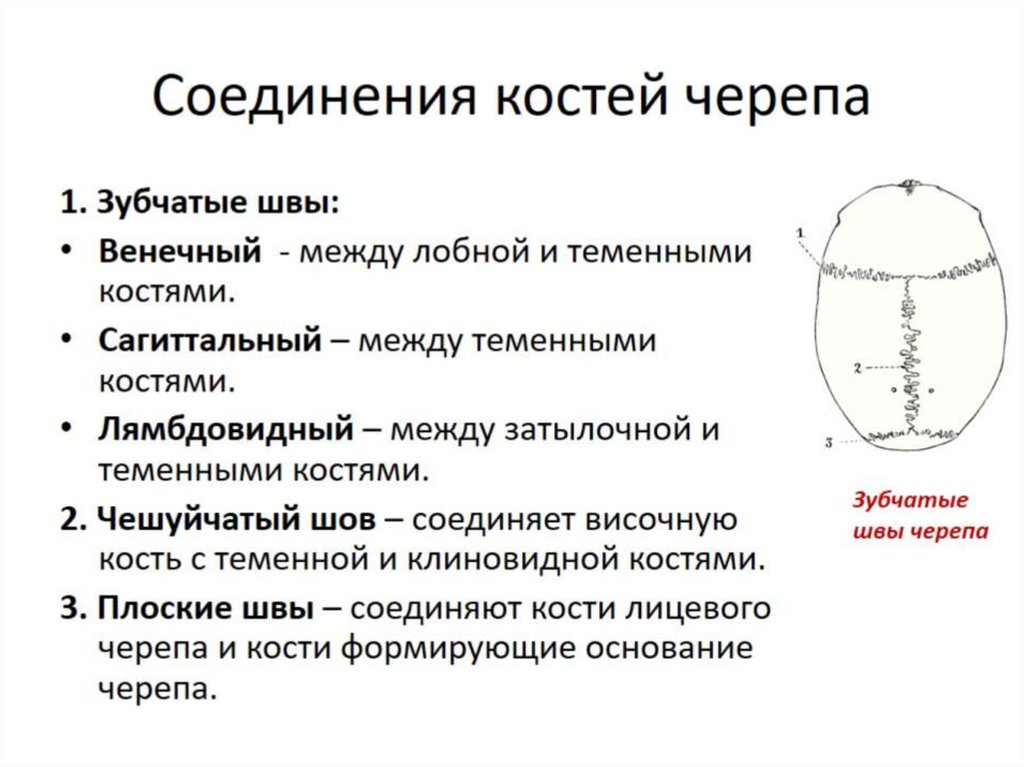 Соединения костей черепа

1. Зубчатые швы:

• Венечный - между лобной и теменными костями.

• Сагиттальный – между теменными костями.

• Лямбдовидный – между затылочной и теменными костями.

2. Чешуйчатый шов – соединяет височную кость с теменной и клиновидной костями.

3. Плоские швы – соединяют кости лицевого черепа и кости формирующие основание черепа.

1

2

3

Зубчатые швы черепа